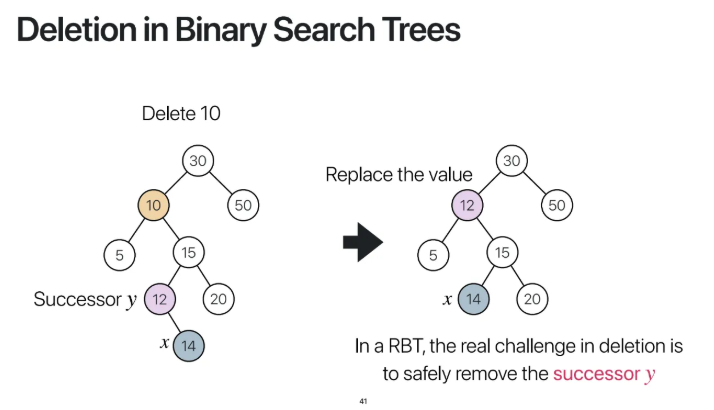 Deletion in Binary Search Trees

Delete 10

30
10
50
5
15
Successor $y$ 12
20
$x$ 14

Replace the value

30
12
50
5
15
$x$ 14
20

In a RBT, the real challenge in deletion is to safely remove the successor $y$

41